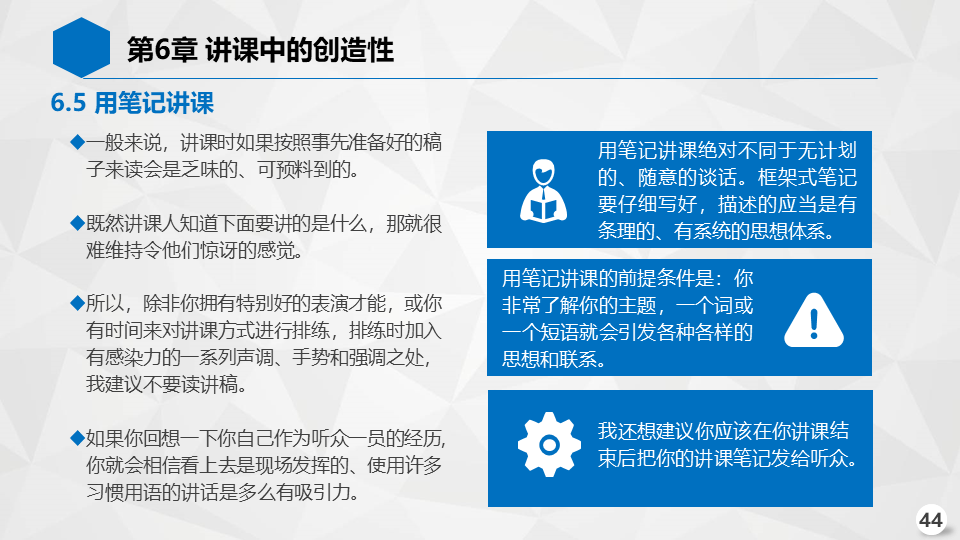 第6章 讲课中的创造性

6.5 用笔记讲课

◆一般来说，讲课时如果按照事先准备好的稿子来读会是乏味的、可预料到的。

◆既然讲课人知道下面要讲的是什么，那就很难维持令他们惊讶的感觉。

◆所以，除非你拥有特别好的表演才能，或你有时间来对讲课方式进行排练，排练时加入有感染力的一系列声调、手势和强调之处，我建议不要读讲稿。

◆如果你回想一下你自己作为听众一员的经历，你就会相信看上去是现场发挥的、使用许多习惯用语的讲话是多么有吸引力。

用笔记讲课绝对不同于无计划的、随意的谈话。框架式笔记要仔细写好，描述的应当是有条理的、有系统的思想体系。

用笔记讲课的前提条件是：你非常了解你的主题，一个词或一个短语就会引发各种各样的思想和联系。

我还想建议你应该在你讲课结束后把你的讲课笔记发给听众。

44